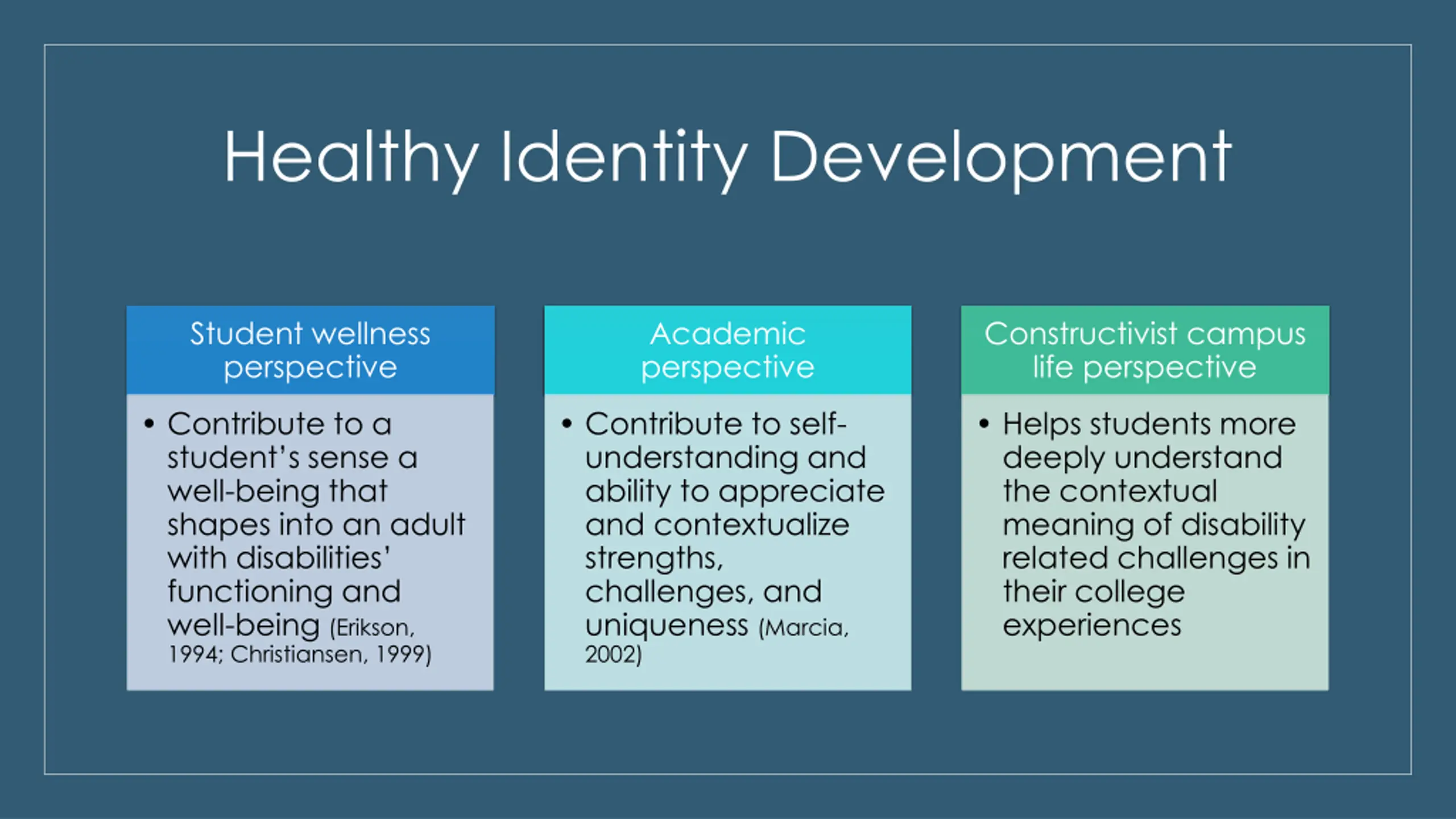 Healthy Identity Development

Student wellness perspective

• Contribute to a student's sense a well-being that shapes into an adult with disabilities' functioning and well-being (Erikson, 1994; Christiansen, 1999)

Academic perspective

• Contribute to self-understanding and ability to appreciate and contextualize strengths, challenges, and uniqueness (Marcia, 2002)

Constructivist campus life perspective

• Helps students more deeply understand the contextual meaning of disability related challenges in their college experiences